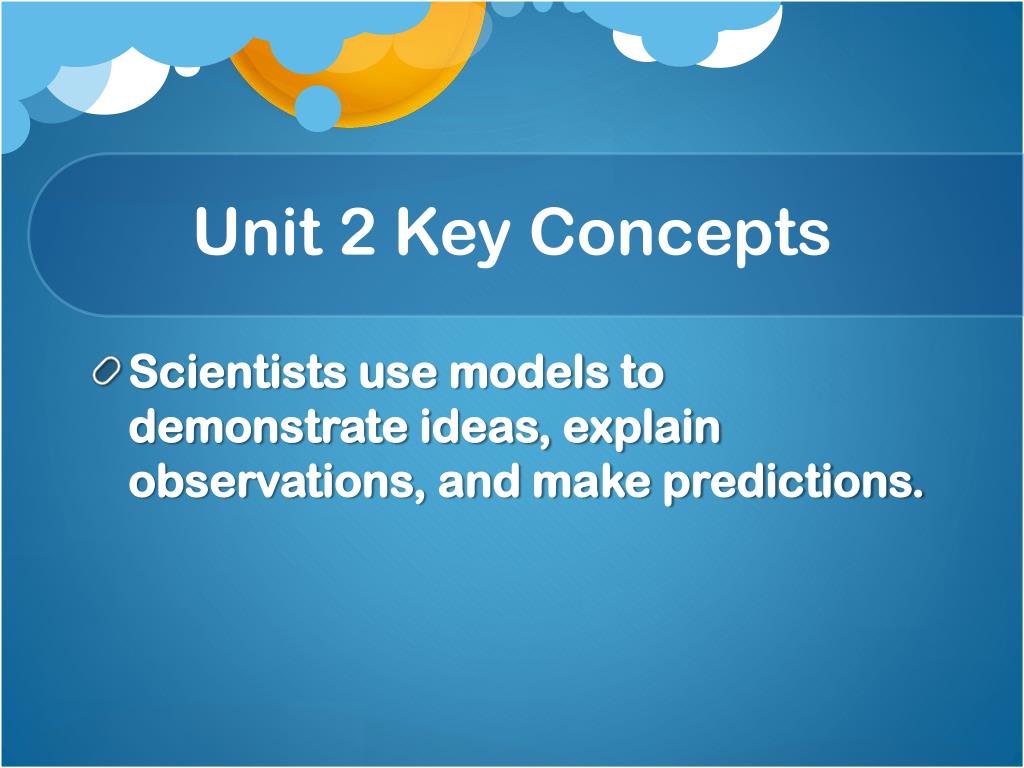 Unit 2 Key Concepts

Scientists use models to demonstrate ideas, explain observations, and make predictions.